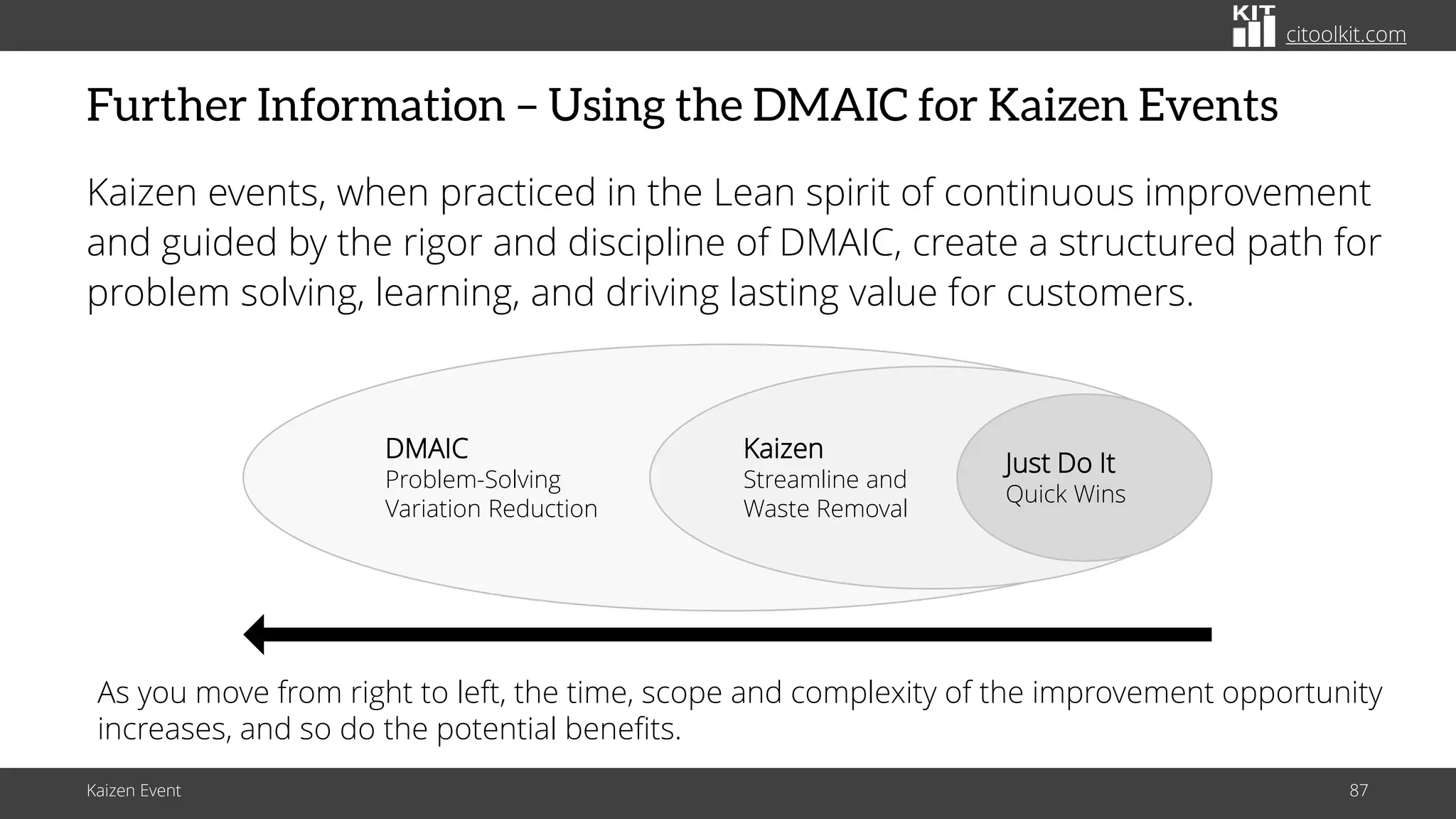 KIT citoolkit.com

Further Information – Using the DMAIC for Kaizen Events

Kaizen events, when practiced in the Lean spirit of continuous improvement and guided by the rigor and discipline of DMAIC, create a structured path for problem solving, learning, and driving lasting value for customers.

DMAIC
Problem-Solving
Variation Reduction

Kaizen
Streamline and
Waste Removal

Just Do It
Quick Wins

As you move from right to left, the time, scope and complexity of the improvement opportunity increases, and so do the potential benefits.

Kaizen Event

87